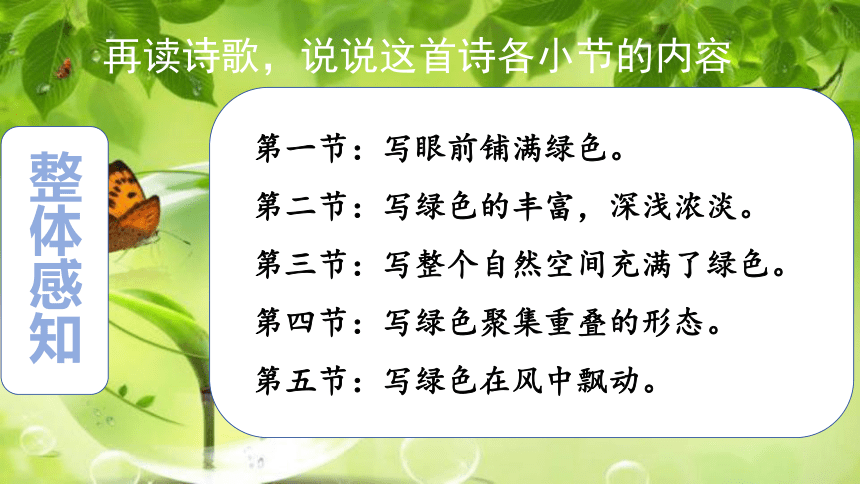 再读诗歌，说说这首诗各小节的内容

整体感知

第一节：写眼前铺满绿色。

第二节：写绿色的丰富，深浅浓淡。

第三节：写整个自然空间充满了绿色。

第四节：写绿色聚集重叠的形态。

第五节：写绿色在风中飘动。